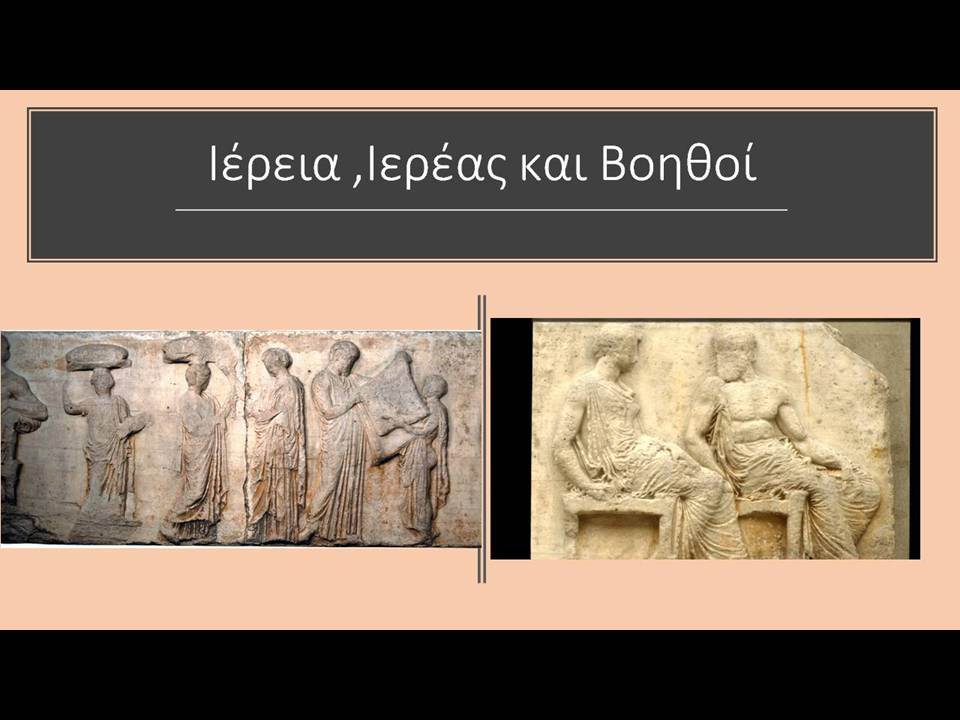 Ιέρεια ,Ιερέας και Βοηθοί